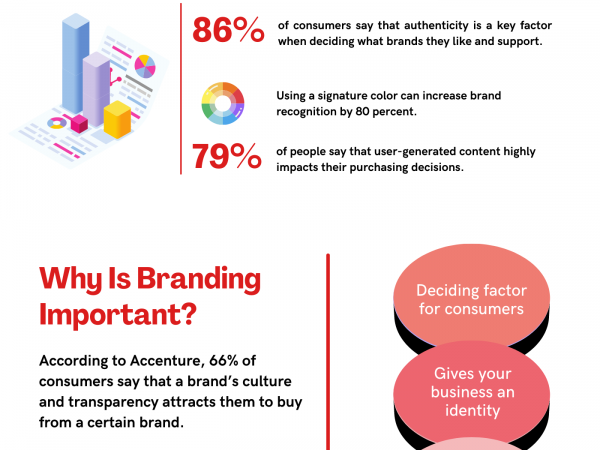 86% of consumers say that authenticity is a key factor when deciding what brands they like and support.

Using a signature color can increase brand recognition by 80 percent.

79% of people say that user-generated content highly impacts their purchasing decisions.

Why Is Branding Important?

According to Accenture, 66% of consumers say that a brand's culture and transparency attracts them to buy from a certain brand.

Deciding factor for consumers

Gives your business an identity